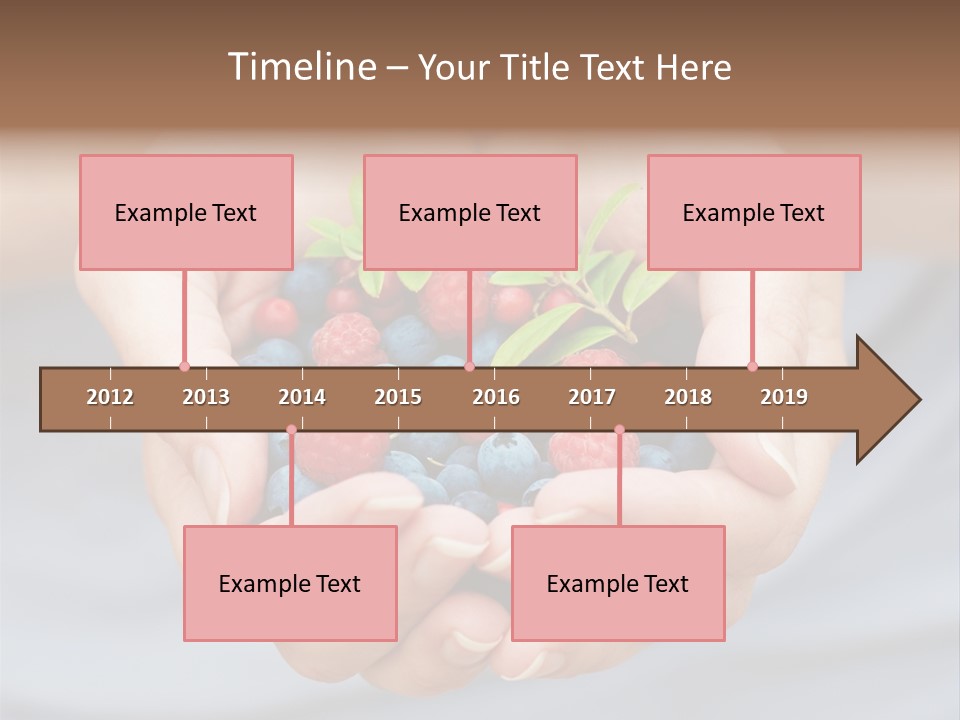 Timeline – Your Title Text Here

Example Text

Example Text

Example Text

2012 2013 2014 2015 2016 2017 2018 2019

Example Text

Example Text